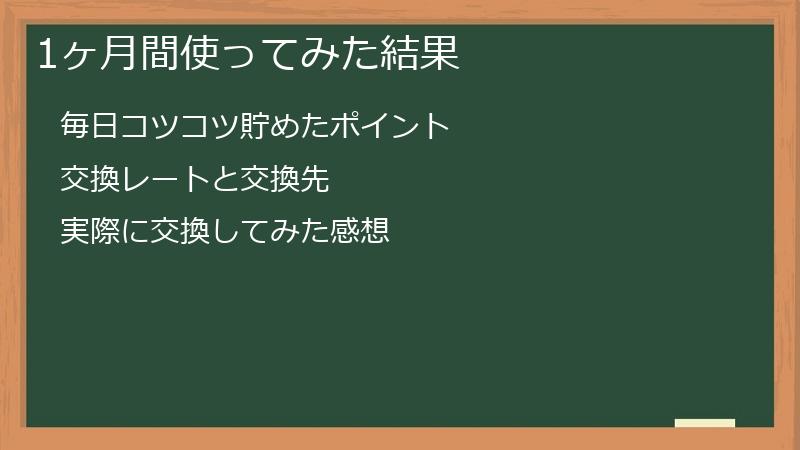 1ヶ月間使ってみた結果

毎日コツコツ貯めたポイント

交換レートと交換先

実際に交換してみた感想